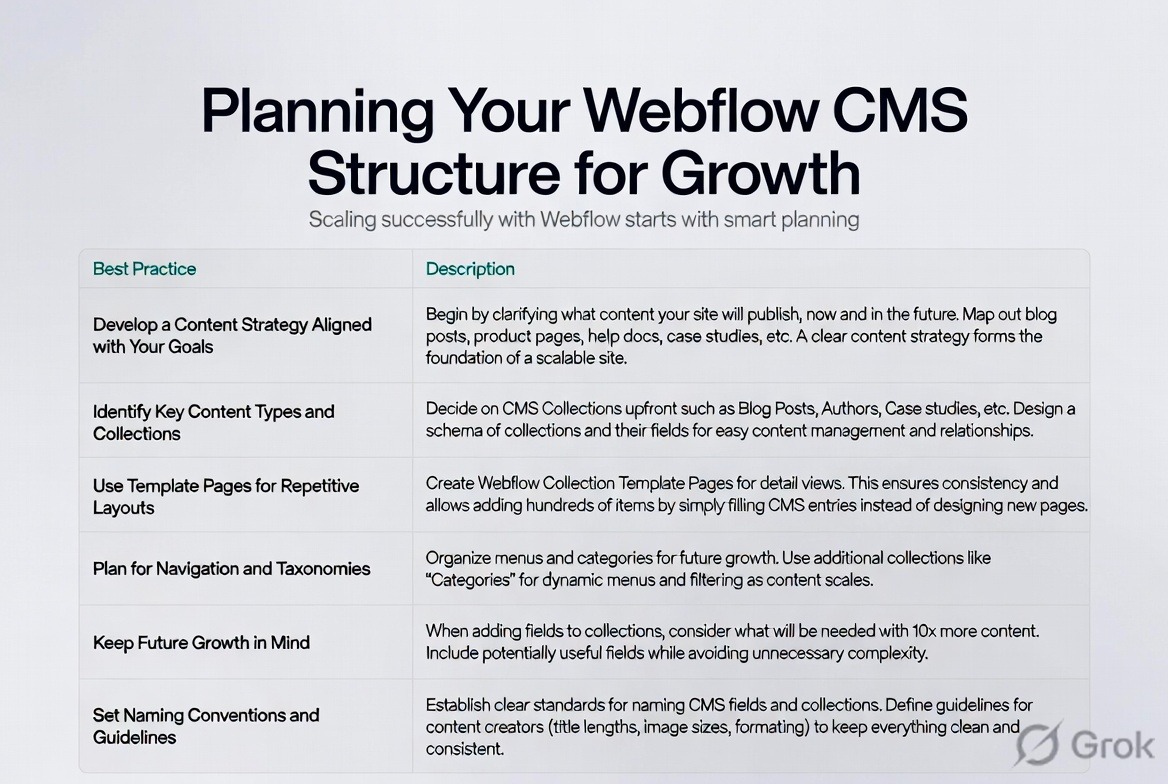 Planning Your Webflow CMS Structure for Growth

Scaling successfully with Webflow starts with smart planning

| Best Practice | Description |
|---|---|
| Develop a Content Strategy Aligned with Your Goals | Begin by clarifying what content your site will publish, now and in the future. Map out blog posts, product pages, help docs, case studies, etc. A clear content strategy forms the foundation of a scalable site. |
| Identify Key Content Types and Collections | Decide on CMS Collections upfront such as Blog Posts, Authors, Case studies, etc. Design a schema of collections and their fields for easy content management and relationships. |
| Use Template Pages for Repetitive Layouts | Create Webflow Collection Template Pages for detail views. This ensures consistency and allows adding hundreds of items by simply filling CMS entries instead of designing new pages. |
| Plan for Navigation and Taxonomies | Organize menus and categories for future growth. Use additional collections like "Categories" for dynamic menus and filtering as content scales. |
| Keep Future Growth in Mind | When adding fields to collections, consider what will be needed with 10x more content. Include potentially useful fields while avoiding unnecessary complexity. |
| Set Naming Conventions and Guidelines | Establish clear standards for naming CMS fields and collections. Define guidelines for content creators (title lengths, image sizes, formating) to keep everything clean and consistent. |

Grok